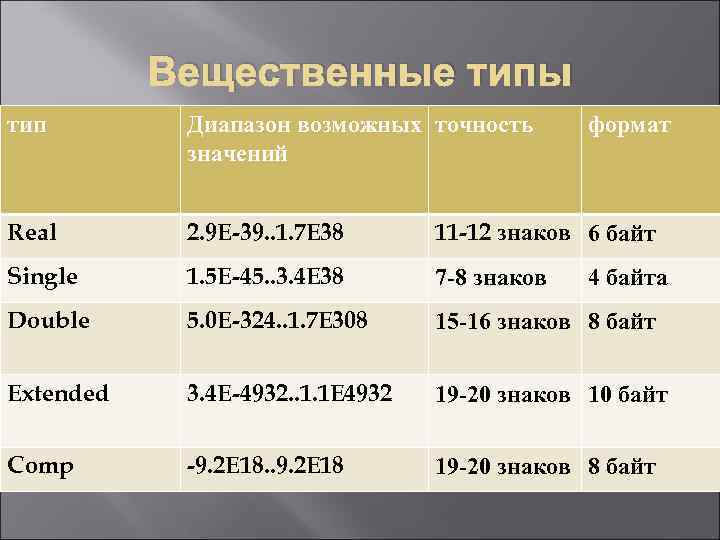 Вещественные типы

| тип | Диапазон возможных значений | точность | формат |
|---|---|---|---|
| Real | 2.9E-39..1.7E38 | 11-12 знаков | 6 байт |
| Single | 1.5E-45..3.4E38 | 7-8 знаков | 4 байта |
| Double | 5.0E-324..1.7E308 | 15-16 знаков | 8 байт |
| Extended | 3.4E-4932..1.1E4932 | 19-20 знаков | 10 байт |
| Comp | -9.2E18..9.2E18 | 19-20 знаков | 8 байт |